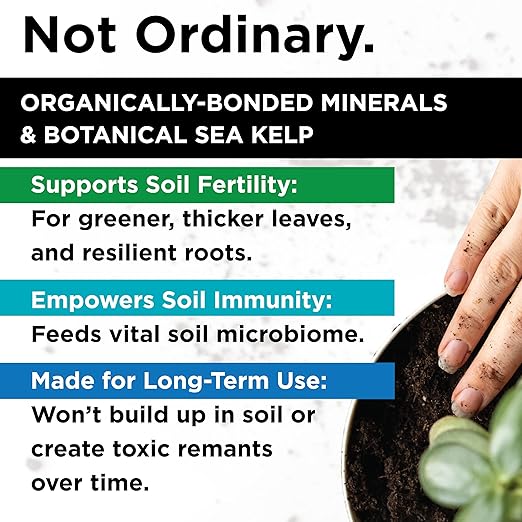 Not Ordinary.

ORGANICALLY-BONDED MINERALS & BOTANICAL SEA KELP

Supports Soil Fertility:
For greener, thicker leaves, and resilient roots.

Empowers Soil Immunity:
Feeds vital soil microbiome.

Made for Long-Term Use:
Won't build up in soil or create toxic remants over time.